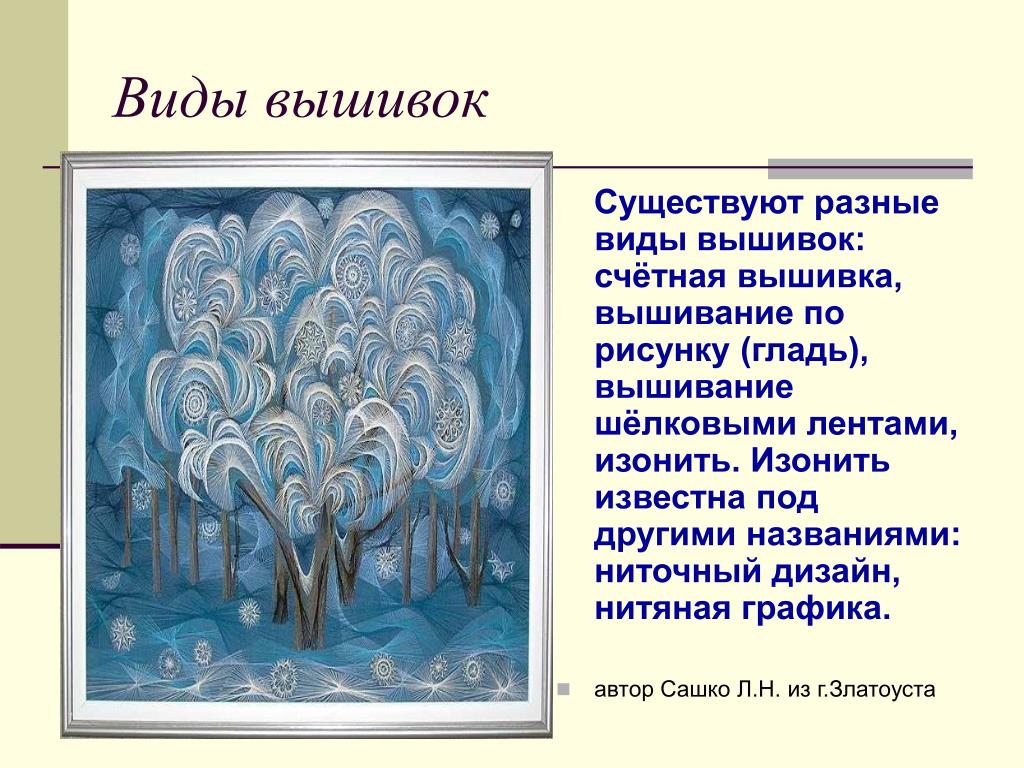 Виды вышивок

Существуют разные виды вышивок: счётная вышивка, вышивание по рисунку (гладь), вышивание шёлковыми лентами, изонить. Изонить известна под другими названиями: ниточный дизайн, нитяная графика.

автор Сашко Л.Н. из г.Златоуста